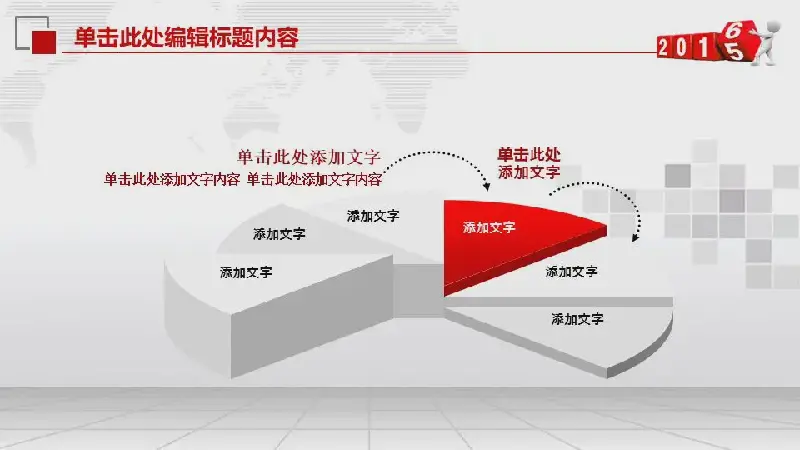 单击此处编辑标题内容

2015
6

单击此处添加文字
单击此处添加文字内容 单击此处添加文字内容

单击此处
添加文字

添加文字
添加文字
添加文字
添加文字
添加文字
添加文字